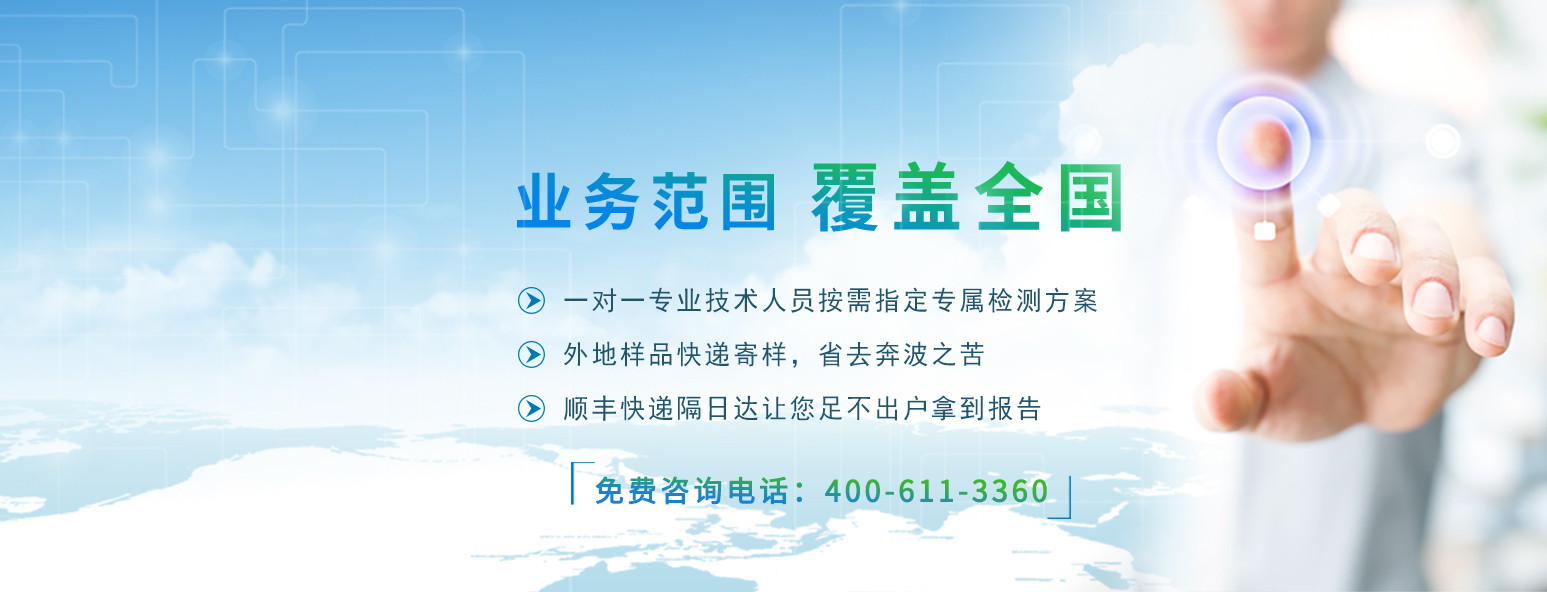 业务范围 覆盖全国

一对一专业技术人员按需指定专属检测方案

外地样品快递寄样，省去奔波之苦

顺丰快递隔日达让您足不出户拿到报告

免费咨询电话：400-611-3360